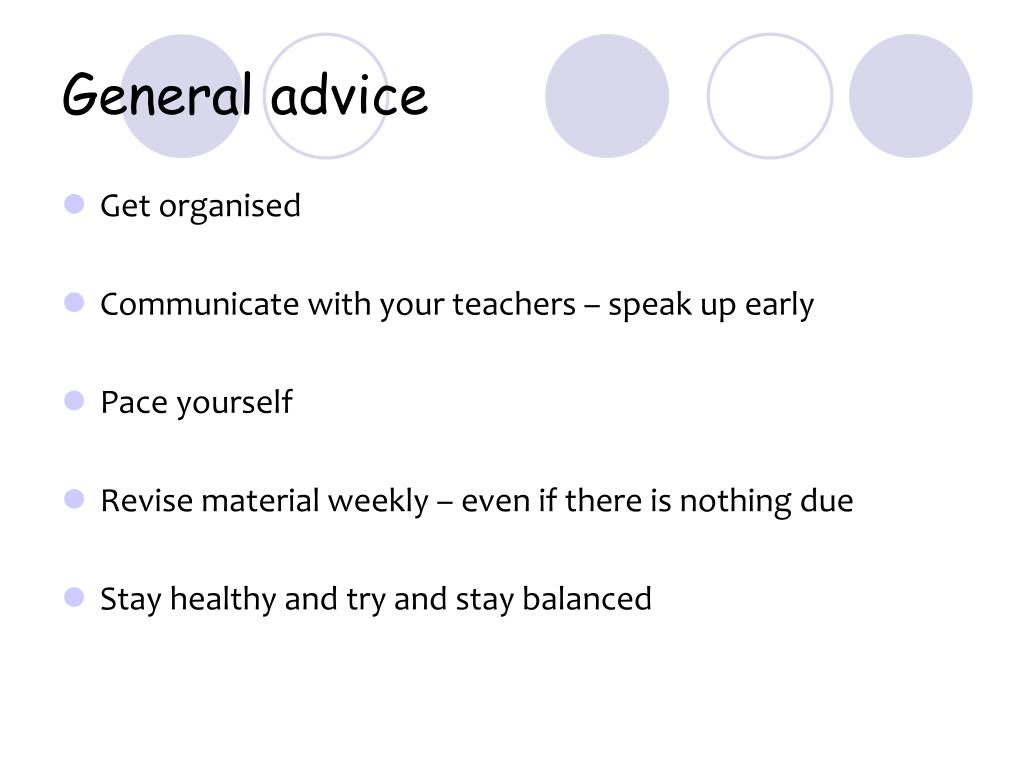 General advice

Get organised

Communicate with your teachers – speak up early

Pace yourself

Revise material weekly – even if there is nothing due

Stay healthy and try and stay balanced